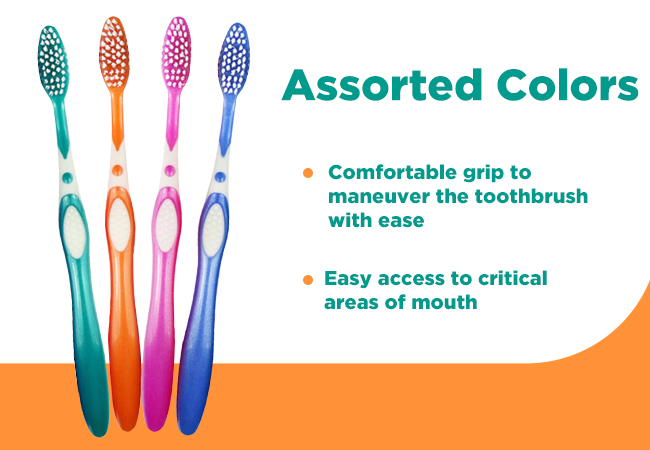 Assorted Colors

• Comfortable grip to maneuver the toothbrush with ease

• Easy access to critical areas of mouth